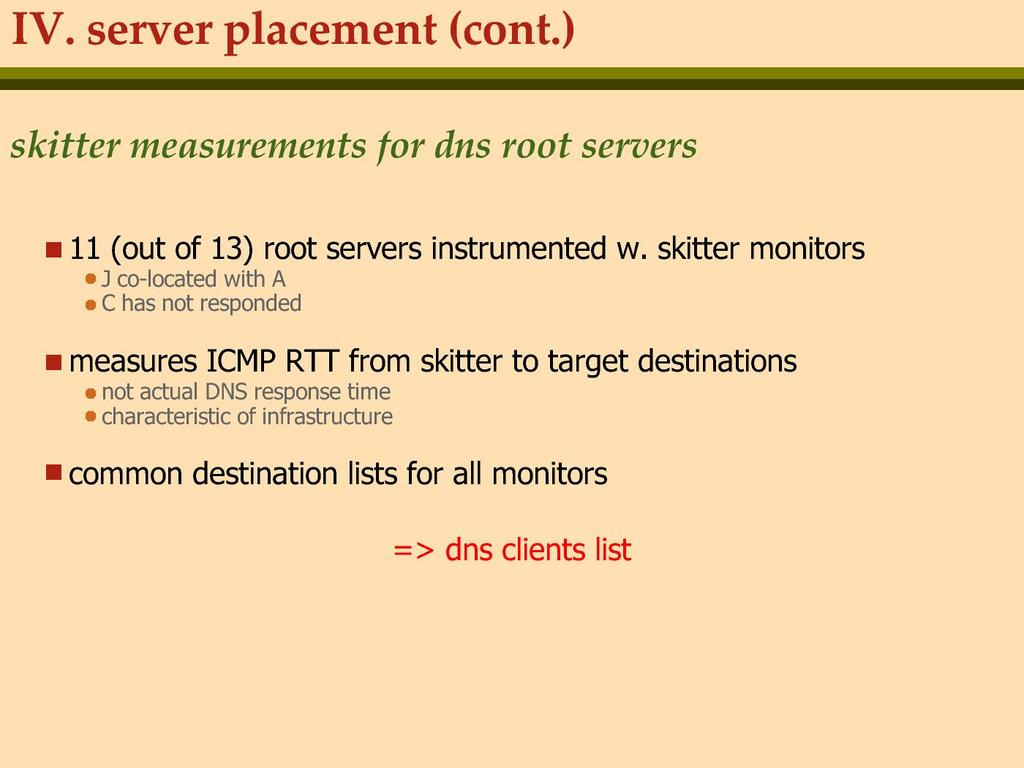 IV. server placement (cont.)

skitter measurements for dns root servers

11 (out of 13) root servers instrumented w. skitter monitors
J co-located with A
C has not responded

measures ICMP RTT from skitter to target destinations
not actual DNS response time
characteristic of infrastructure

common destination lists for all monitors

=> dns clients list